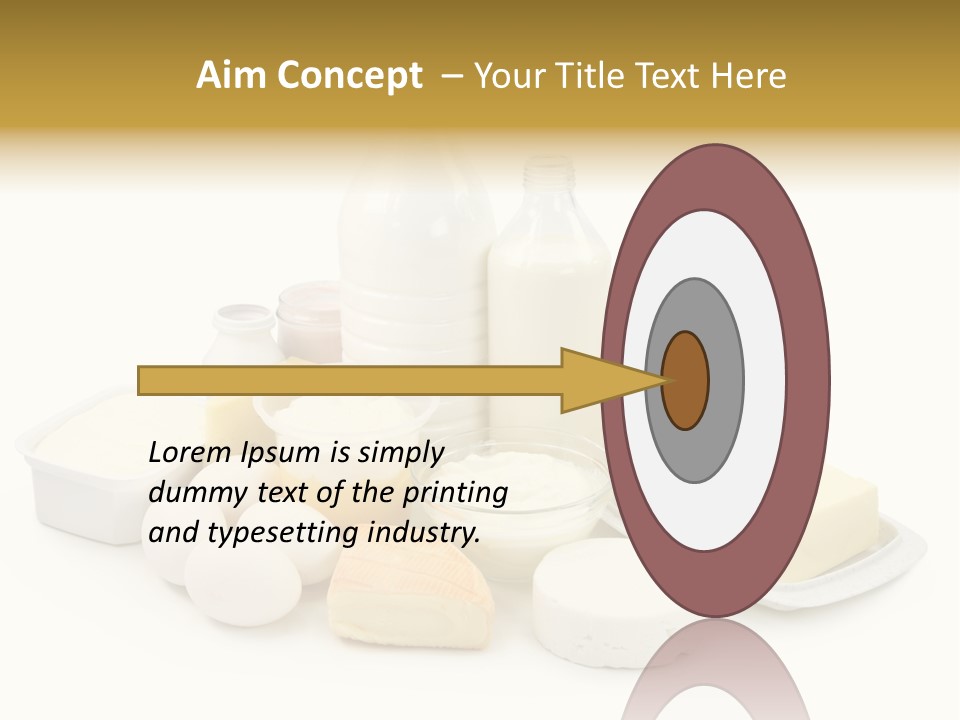 Aim Concept – Your Title Text Here

Lorem Ipsum is simply dummy text of the printing and typesetting industry.